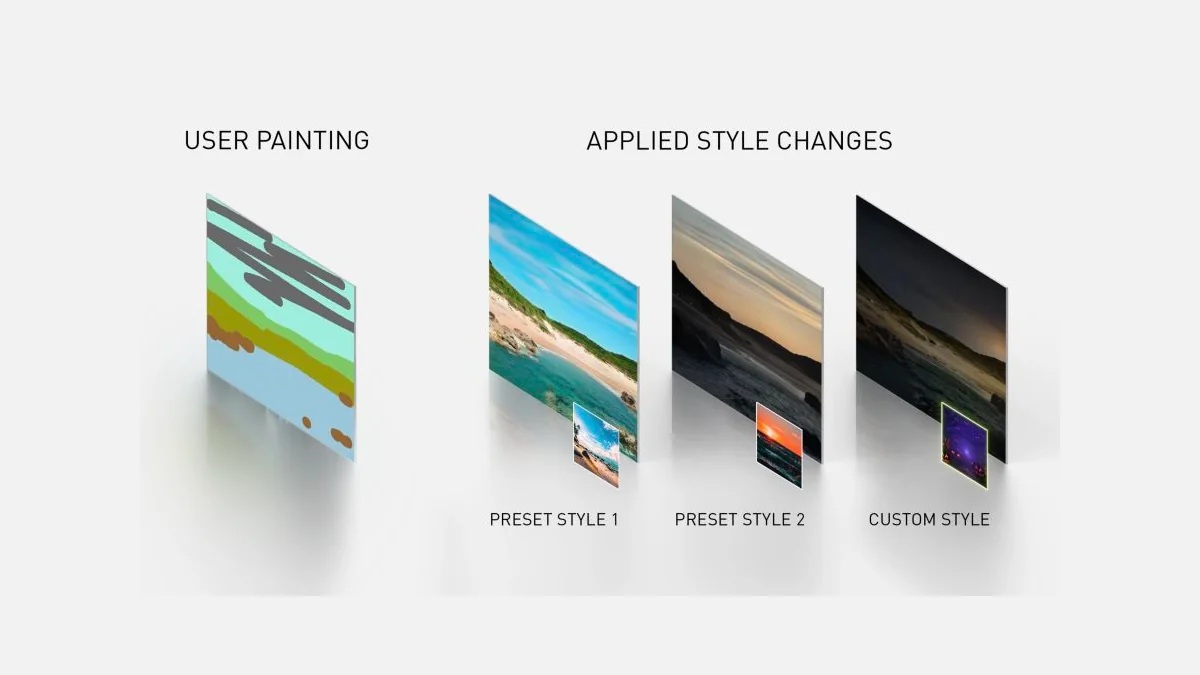 USER PAINTING

APPLIED STYLE CHANGES

PRESET STYLE 1

PRESET STYLE 2

CUSTOM STYLE